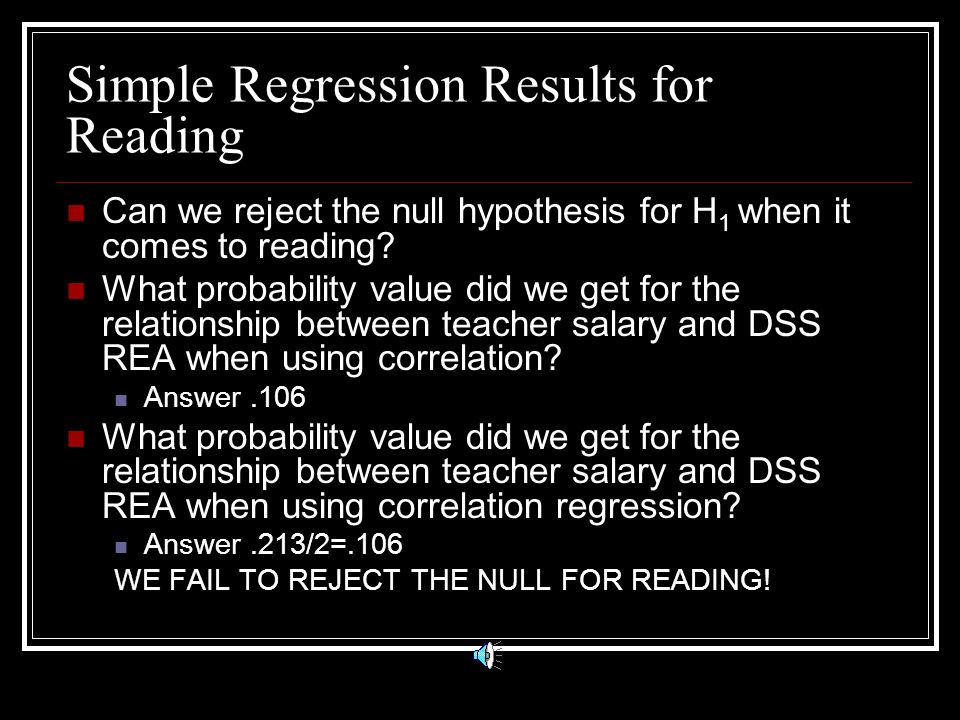 Simple Regression Results for Reading

Can we reject the null hypothesis for $H_1$ when it comes to reading?

What probability value did we get for the relationship between teacher salary and DSS REA when using correlation?

Answer .106

What probability value did we get for the relationship between teacher salary and DSS REA when using correlation regression?

Answer .213/2=.106

WE FAIL TO REJECT THE NULL FOR READING!